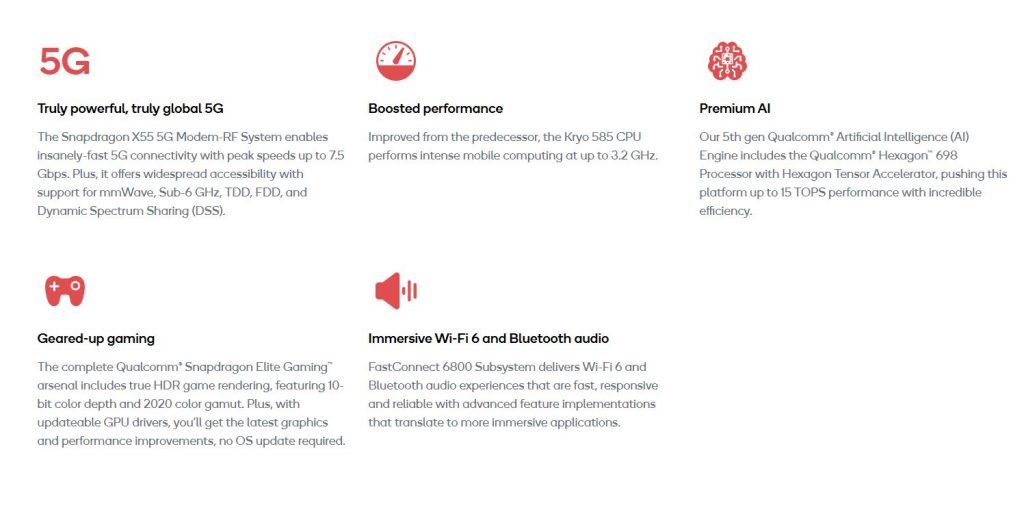 5G

Truly powerful, truly global 5G

The Snapdragon X55 5G Modem-RF System enables insanely-fast 5G connectivity with peak speeds up to 7.5 Gbps. Plus, it offers widespread accessibility with support for mmWave, Sub-6 GHz, TDD, FDD, and Dynamic Spectrum Sharing (DSS).

Boosted performance

Improved from the predecessor, the Kryo 585 CPU performs intense mobile computing at up to 3.2 GHz.

Premium AI

Our 5th gen Qualcomm® Artificial Intelligence (AI) Engine includes the Qualcomm® Hexagon™ 698 Processor with Hexagon Tensor Accelerator, pushing this platform up to 15 TOPS performance with incredible efficiency.

Geared-up gaming

The complete Qualcomm® Snapdragon Elite Gaming™ arsenal includes true HDR game rendering, featuring 10-bit color depth and 2020 color gamut. Plus, with updateable GPU drivers, you'll get the latest graphics and performance improvements, no OS update required.

Immersive Wi-Fi 6 and Bluetooth audio

FastConnect 6800 Subsystem delivers Wi-Fi 6 and Bluetooth audio experiences that are fast, responsive and reliable with advanced feature implementations that translate to more immersive applications.